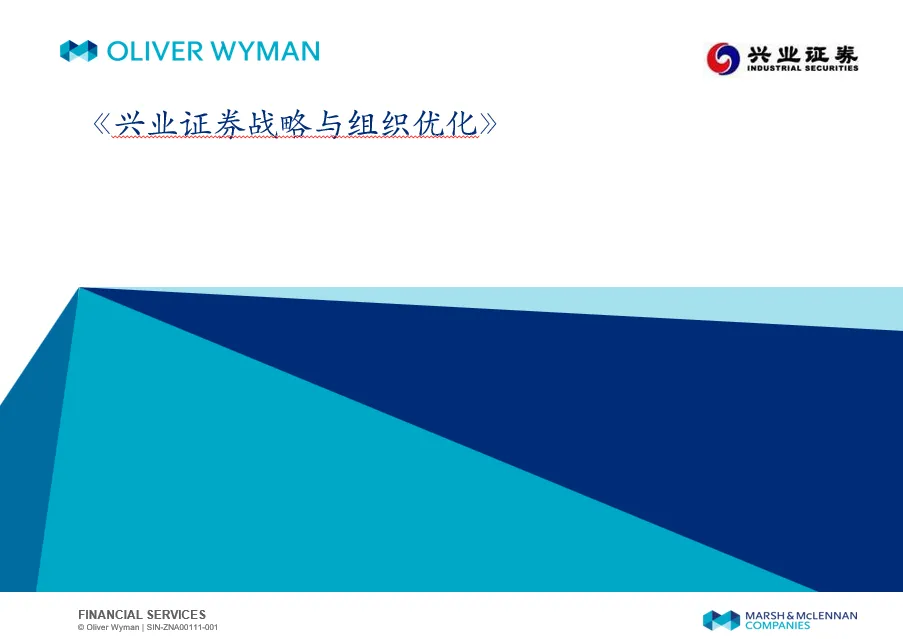 OLIVER WYMAN

兴业证券
INDUSTRIAL SECURITIES

《兴业证券战略与组织优化》

FINANCIAL SERVICES
© Oliver Wyman | SIN-ZNA00111-001

MARSH & McLENNAN
COMPANIES